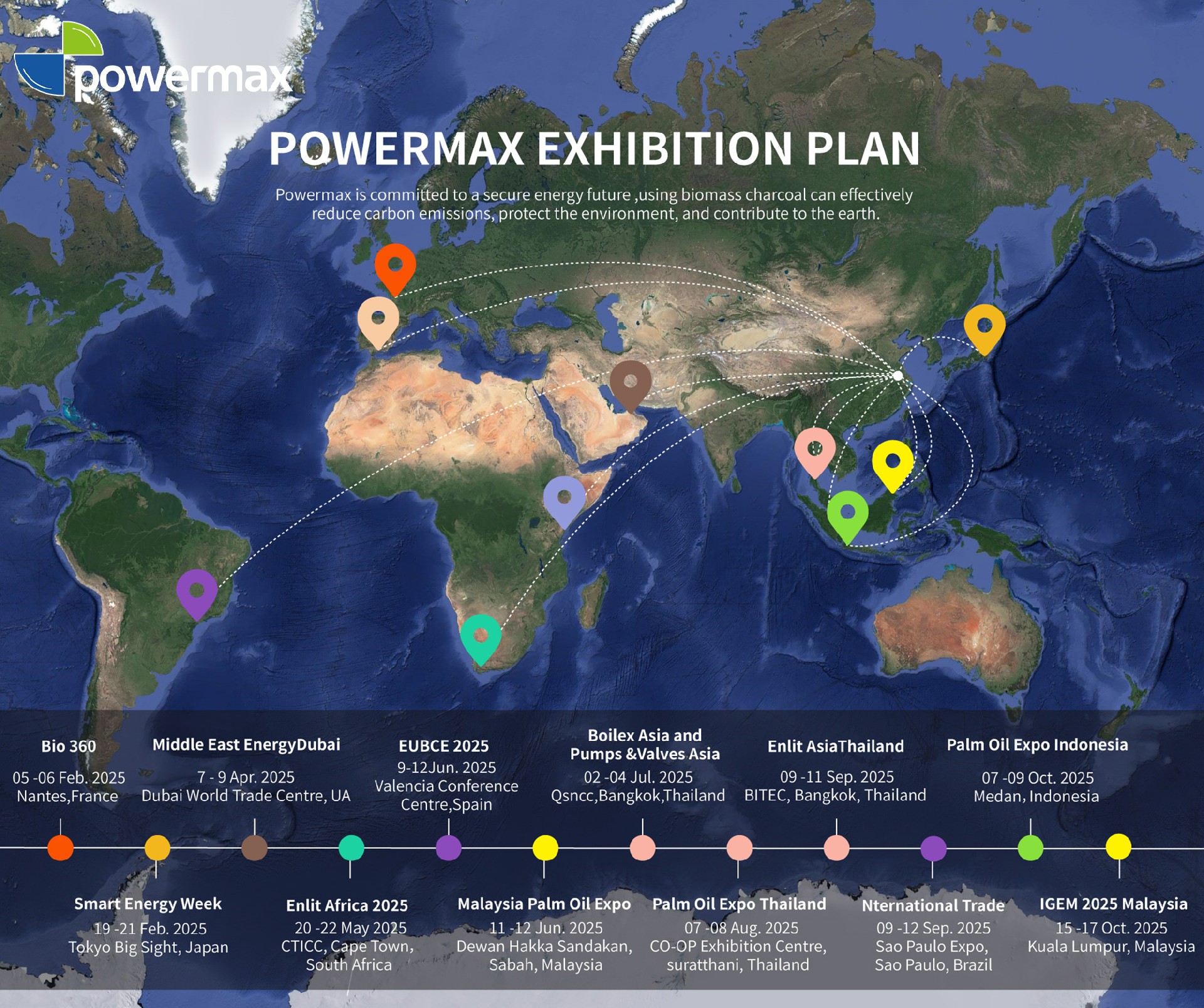 powermax

POWERMAX EXHIBITION PLAN

Powermax is committed to a secure energy future ,using biomass charcoal can effectively reduce carbon emissions, protect the environment, and contribute to the earth.

Bio 360
05 -06 Feb. 2025
Nantes,France

Middle East EnergyDubai
7 - 9 Apr. 2025
Dubai World Trade Centre, UA

EUBCE 2025
9-12Jun. 2025
Valencia Conference Centre,Spain

Boilex Asia and Pumps &Valves Asia
02 -04 Jul. 2025
Qsncc,Bangkok,Thailand

Enlit AsiaThailand
09 -11 Sep. 2025
BITEC, Bangkok, Thailand

Palm Oil Expo Indonesia
07 -09 Oct. 2025
Medan, Indonesia

Smart Energy Week
19 -21 Feb. 2025
Tokyo Big Sight, Japan

Enlit Africa 2025
20 -22 May 2025
CTICC, Cape Town, South Africa

Malaysia Palm Oil Expo
11 -12 Jun. 2025
Dewan Hakka Sandakan, Sabah, Malaysia

Palm Oil Expo Thailand
07 -08 Aug. 2025
CO-OP Exhibition Centre, suratthani, Thailand

Nternational Trade
09 -12 Sep. 2025
Sao Paulo Expo, Sao Paulo, Brazil

IGEM 2025 Malaysia
15 -17 Oct. 2025
Kuala Lumpur, Malaysia